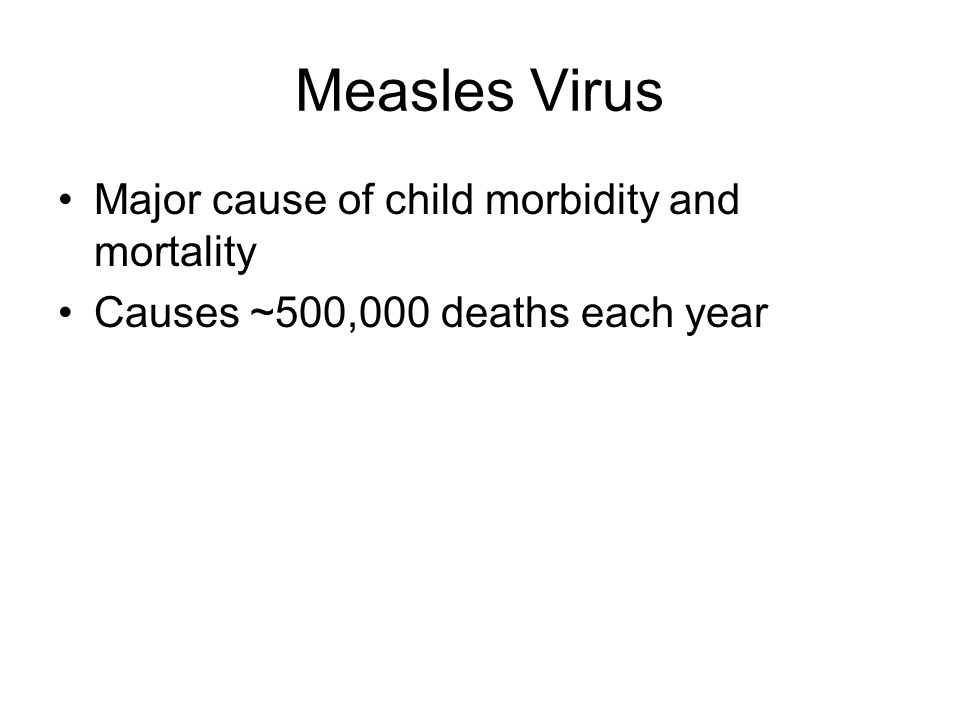 Measles Virus

• Major cause of child morbidity and mortality
• Causes ~500,000 deaths each year